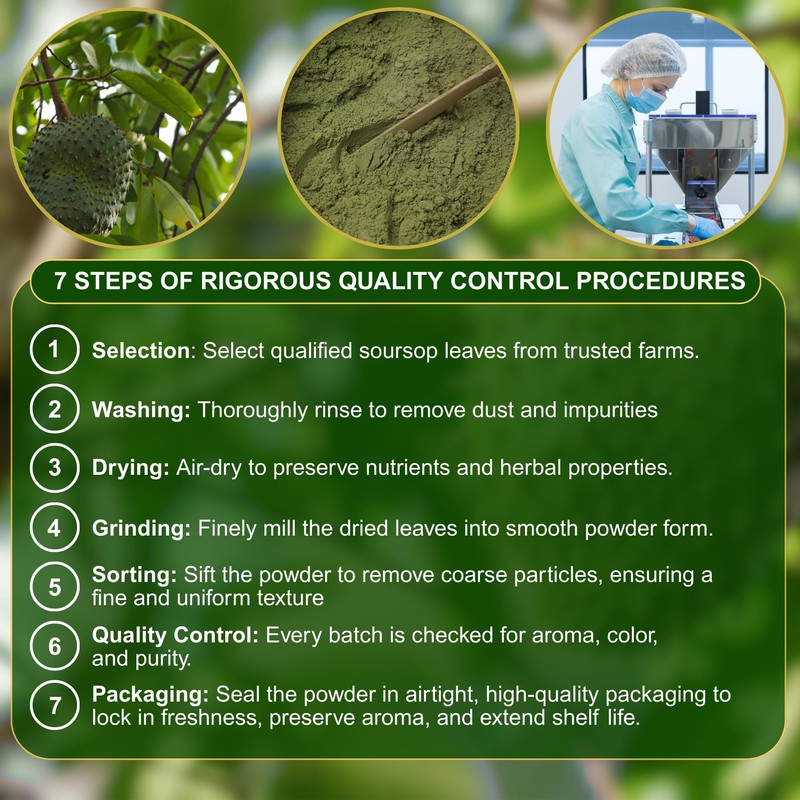 7 STEPS OF RIGOROUS QUALITY CONTROL PROCEDURES

1 Selection: Select qualified soursop leaves from trusted farms.

2 Washing: Thoroughly rinse to remove dust and impurities

3 Drying: Air-dry to preserve nutrients and herbal properties.

4 Grinding: Finely mill the dried leaves into smooth powder form.

5 Sorting: Sift the powder to remove coarse particles, ensuring a fine and uniform texture

6 Quality Control: Every batch is checked for aroma, color, and purity.

7 Packaging: Seal the powder in airtight, high-quality packaging to lock in freshness, preserve aroma, and extend shelf life.